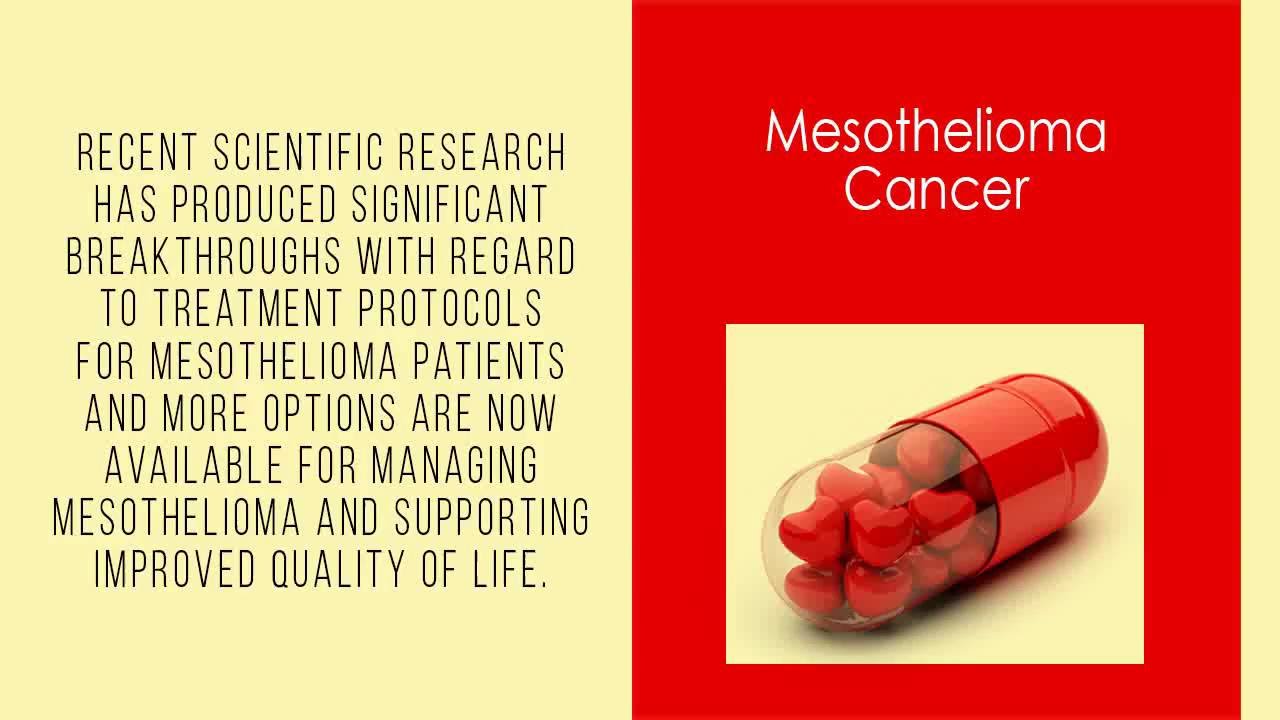 RECENT SCIENTIFIC RESEARCH HAS PRODUCED SIGNIFICANT BREAKTHROUGHS WITH REGARD TO TREATMENT PROTOCOLS FOR MESOTHELIOMA PATIENTS AND MORE OPTIONS ARE NOW AVAILABLE FOR MANAGING MESOTHELIOMA AND SUPPORTING IMPROVED QUALITY OF LIFE.

Mesothelioma Cancer